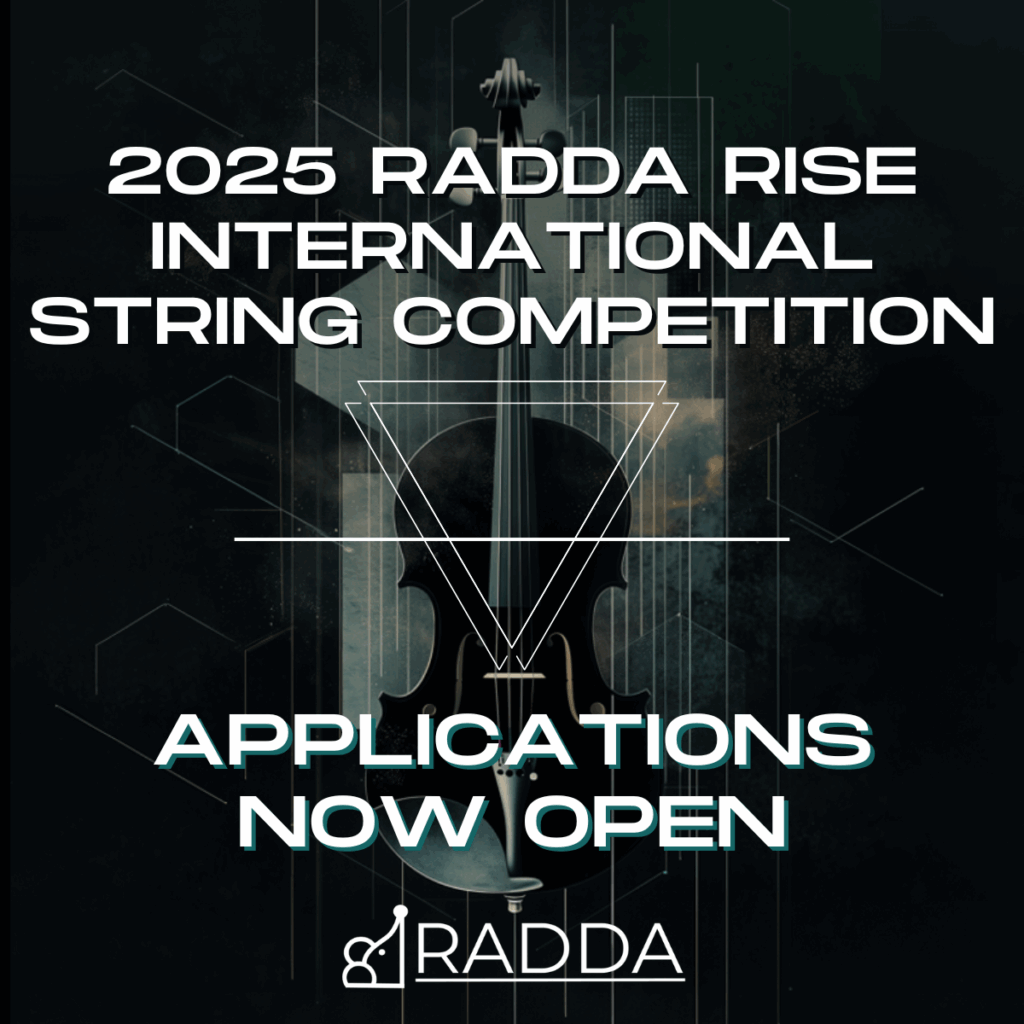 2025 RADDA RISE INTERNATIONAL STRING COMPETITION

APPLICATIONS NOW OPEN

RADDA